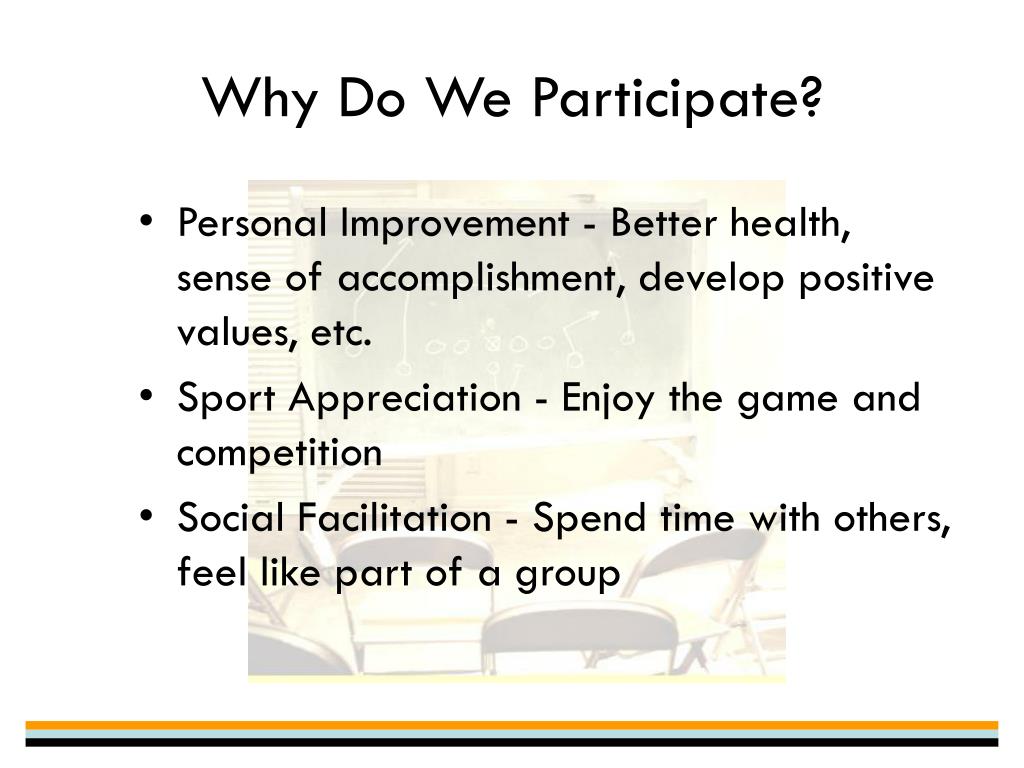 Why Do We Participate?

• Personal Improvement - Better health, sense of accomplishment, develop positive values, etc.

• Sport Appreciation - Enjoy the game and competition

• Social Facilitation - Spend time with others, feel like part of a group